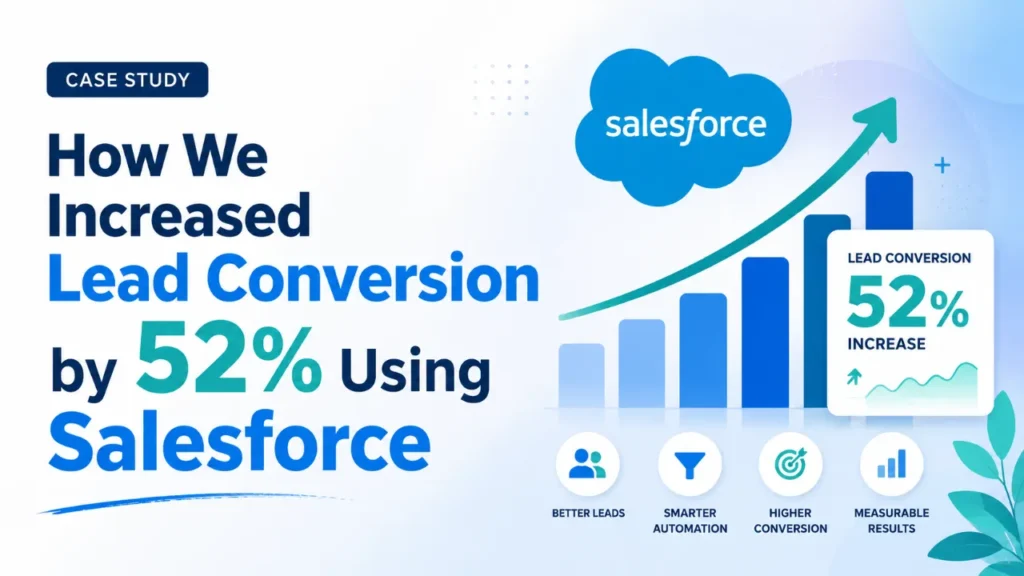 CASE STUDY

How We Increased Lead Conversion by 52% Using Salesforce

salesforce

LEAD CONVERSION
52%
INCREASE

BETTER LEADS

SMARTER AUTOMATION

HIGHER CONVERSION

MEASURABLE RESULTS